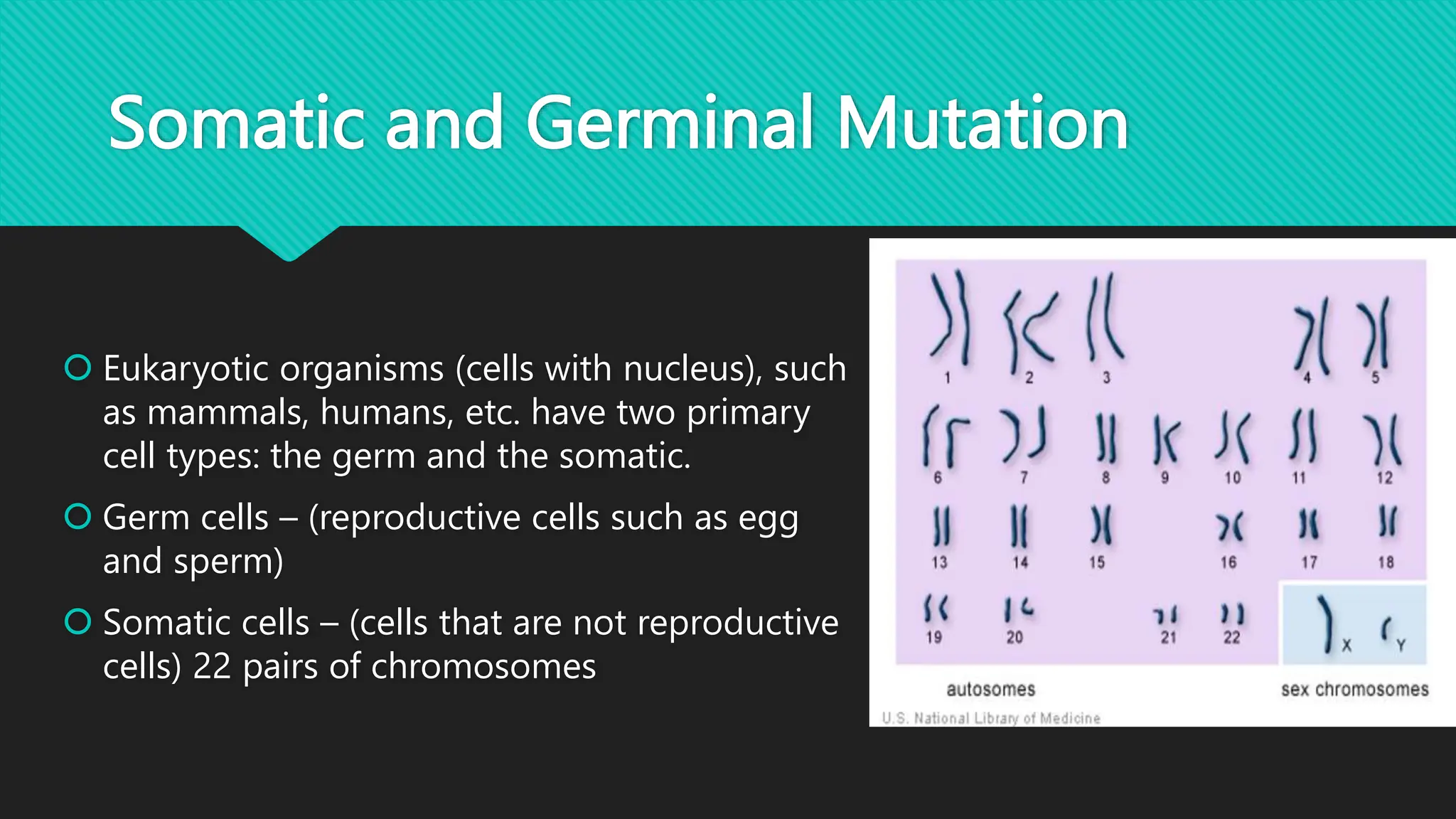 Somatic and Germinal Mutation

Eukaryotic organisms (cells with nucleus), such as mammals, humans, etc. have two primary cell types: the germ and the somatic.

Germ cells – (reproductive cells such as egg and sperm)

Somatic cells – (cells that are not reproductive cells) 22 pairs of chromosomes

1 2 3 4 5
6 7 8 9 10 11 12
13 14 15 16 17 18
19 20 21 22
X Y

autosomes

sex chromosomes

U.S. National Library of Medicine